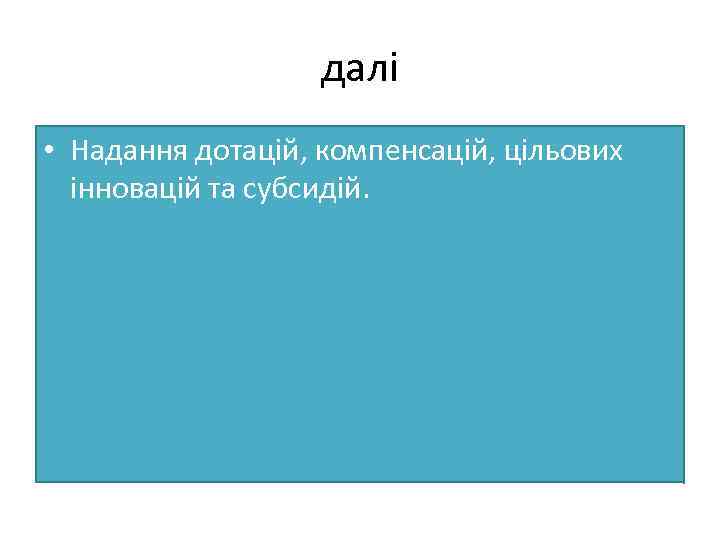 далі

• Надання дотацій, компенсацій, цільових інновацій та субсидій.